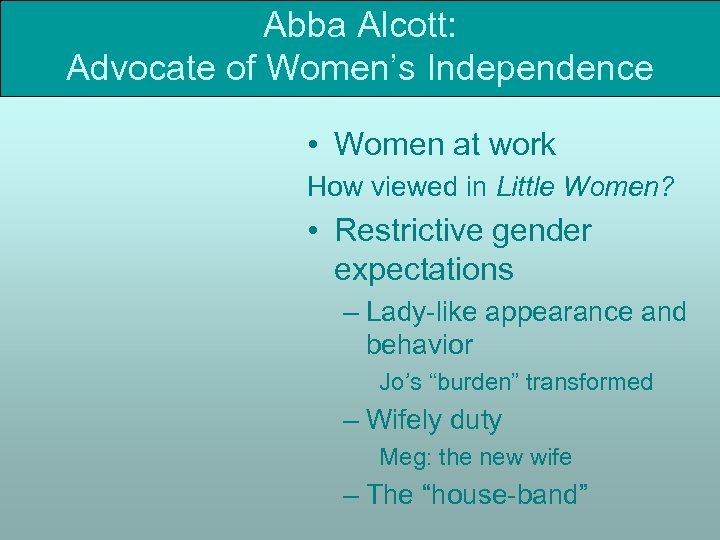 Abba Alcott:
Advocate of Women's Independence

• Women at work

How viewed in Little Women?

• Restrictive gender expectations

– Lady-like appearance and behavior

Jo's "burden" transformed

– Wifely duty

Meg: the new wife

– The "house-band"